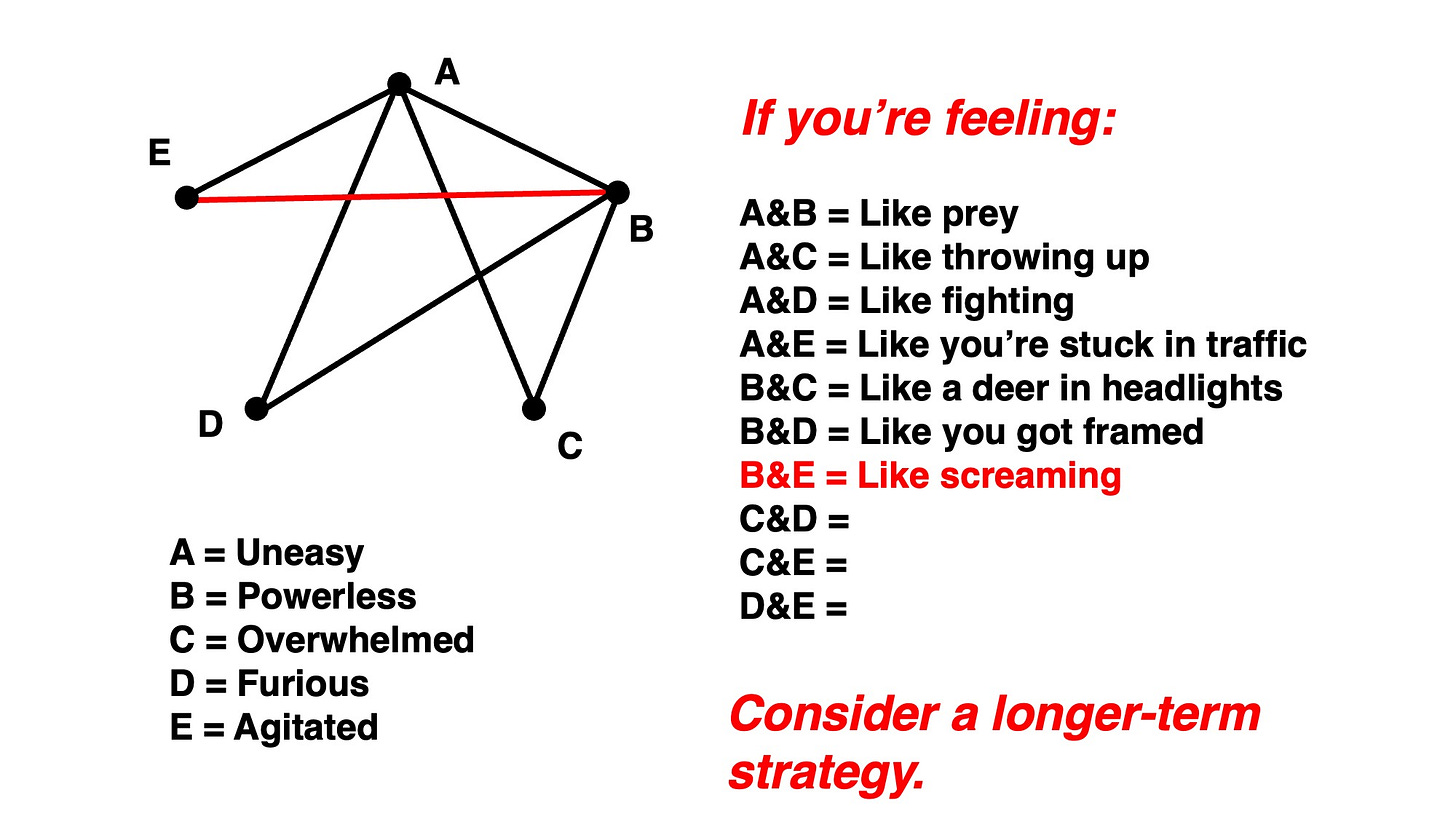 A
E
B
D
C

A = Uneasy
B = Powerless
C = Overwhelmed
D = Furious
E = Agitated

If you're feeling:

A&B = Like prey
A&C = Like throwing up
A&D = Like fighting
A&E = Like you're stuck in traffic
B&C = Like a deer in headlights
B&D = Like you got framed
B&E = Like screaming
C&D =
C&E =
D&E =

Consider a longer-term strategy.